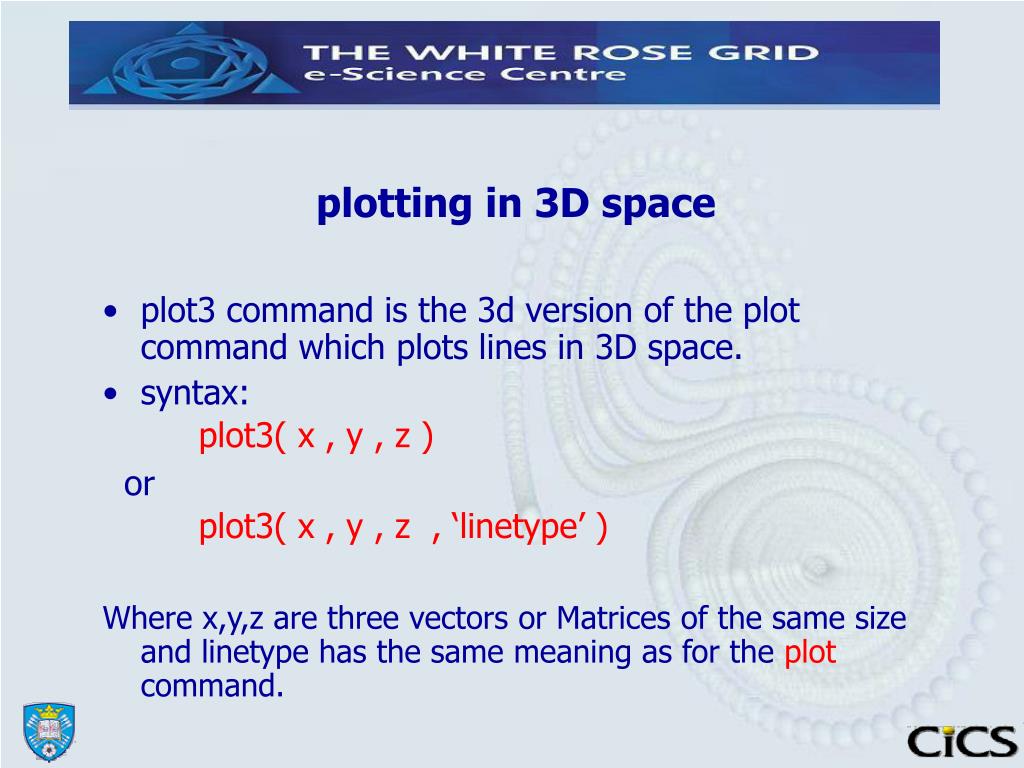 THE WHITE ROSE GRID
e-Science Centre

plotting in 3D space

• plot3 command is the 3d version of the plot command which plots lines in 3D space.
• syntax:
plot3( x , y , z )
or
plot3( x , y , z , ‘linetype’ )

Where x,y,z are three vectors or Matrices of the same size and linetype has the same meaning as for the plot command.

CiCS